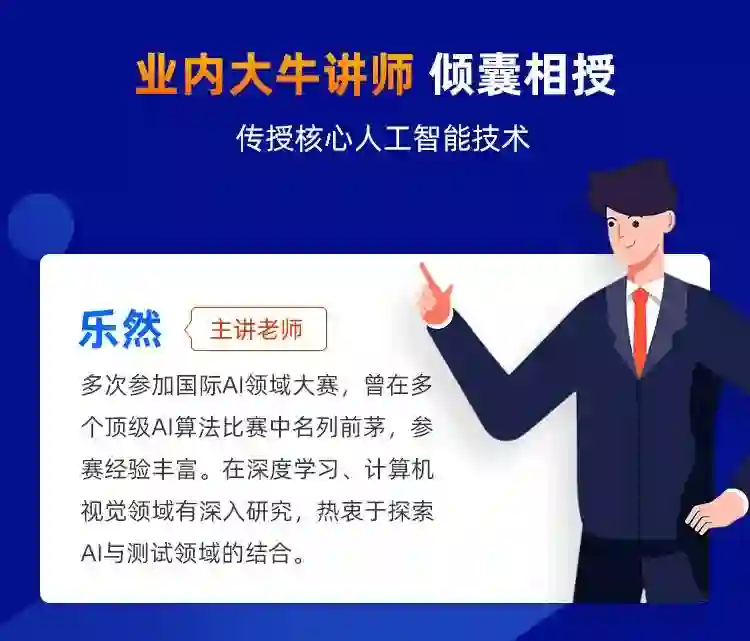 业内大牛讲师 倾囊相授

传授核心人工智能技术

乐然 主讲老师

多次参加国际AI领域大赛，曾在多个顶级AI算法比赛中名列前茅，参赛经验丰富。在深度学习、计算机视觉领域有深入研究，热衷于探索AI与测试领域的结合。